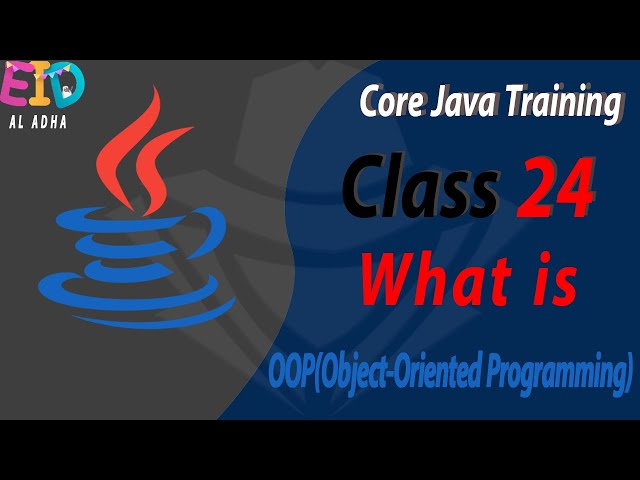 EID
AL ADHA

Core Java Training

Class 24

What is

OOP(Object-Oriented Programming)